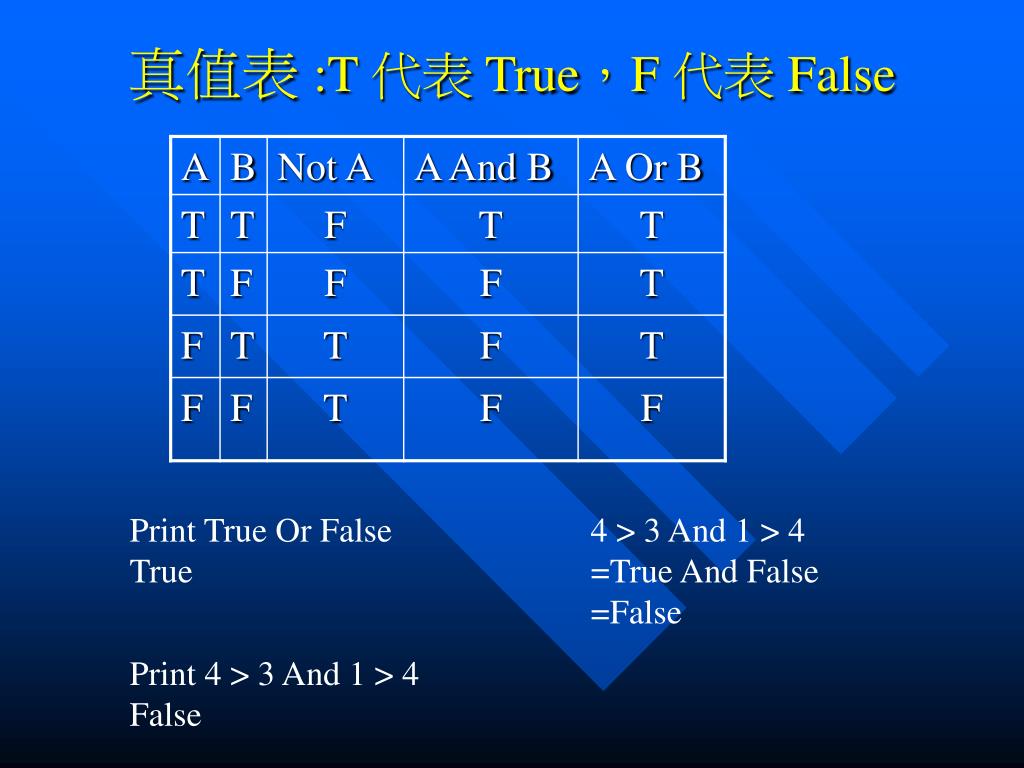 真值表 :T 代表 True，F 代表 False

| A | B | Not A | A And B | A Or B |
|---|---|---|---|---|
| T | T | F | T | T |
| T | F | F | F | T |
| F | T | T | F | T |
| F | F | T | F | F |

Print True Or False
True

Print 4 > 3 And 1 > 4
False

4 > 3 And 1 > 4
=True And False
=False